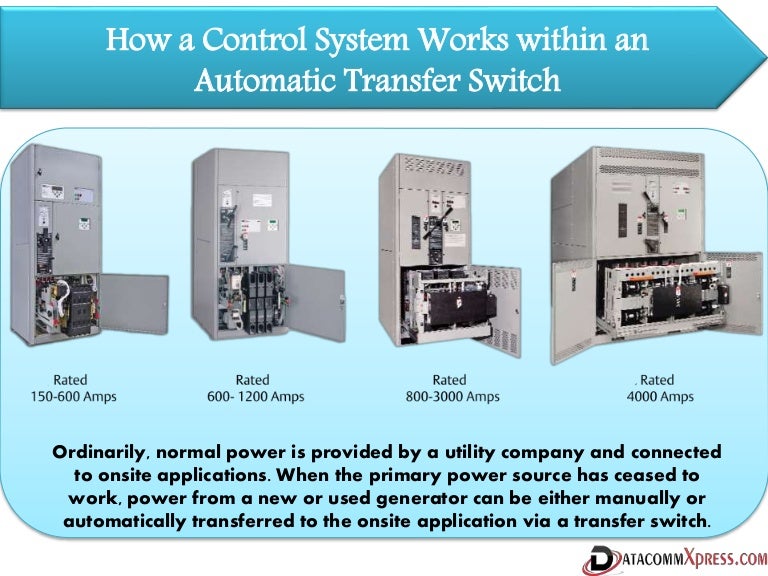 How a Control System Works within an Automatic Transfer Switch

Rated
150-600 Amps

Rated
600- 1200 Amps

Rated
800-3000 Amps

. Rated
4000 Amps

Ordinarily, normal power is provided by a utility company and connected to onsite applications. When the primary power source has ceased to work, power from a new or used generator can be either manually or automatically transferred to the onsite application via a transfer switch.

DATACOMMXPRESS.COM